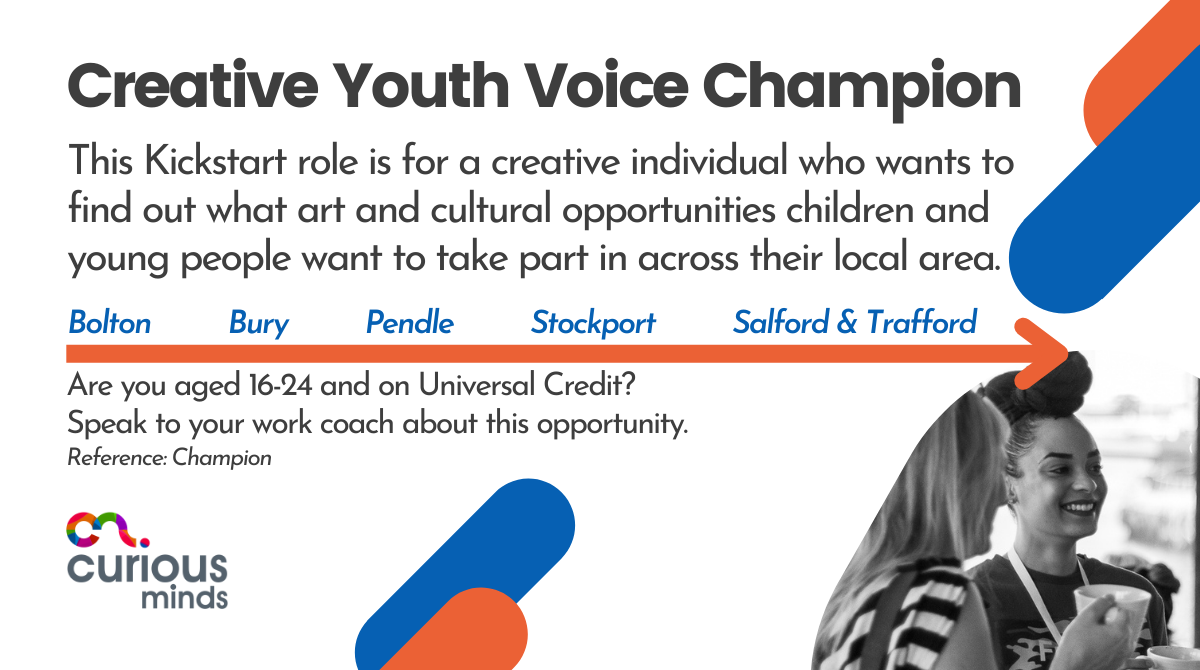 Creative Youth Voice Champion

This Kickstart role is for a creative individual who wants to find out what art and cultural opportunities children and young people want to take part in across their local area.

Bolton Bury Pendle Stockport Salford & Trafford

Are you aged 16-24 and on Universal Credit?
Speak to your work coach about this opportunity.
Reference: Champion

curious minds